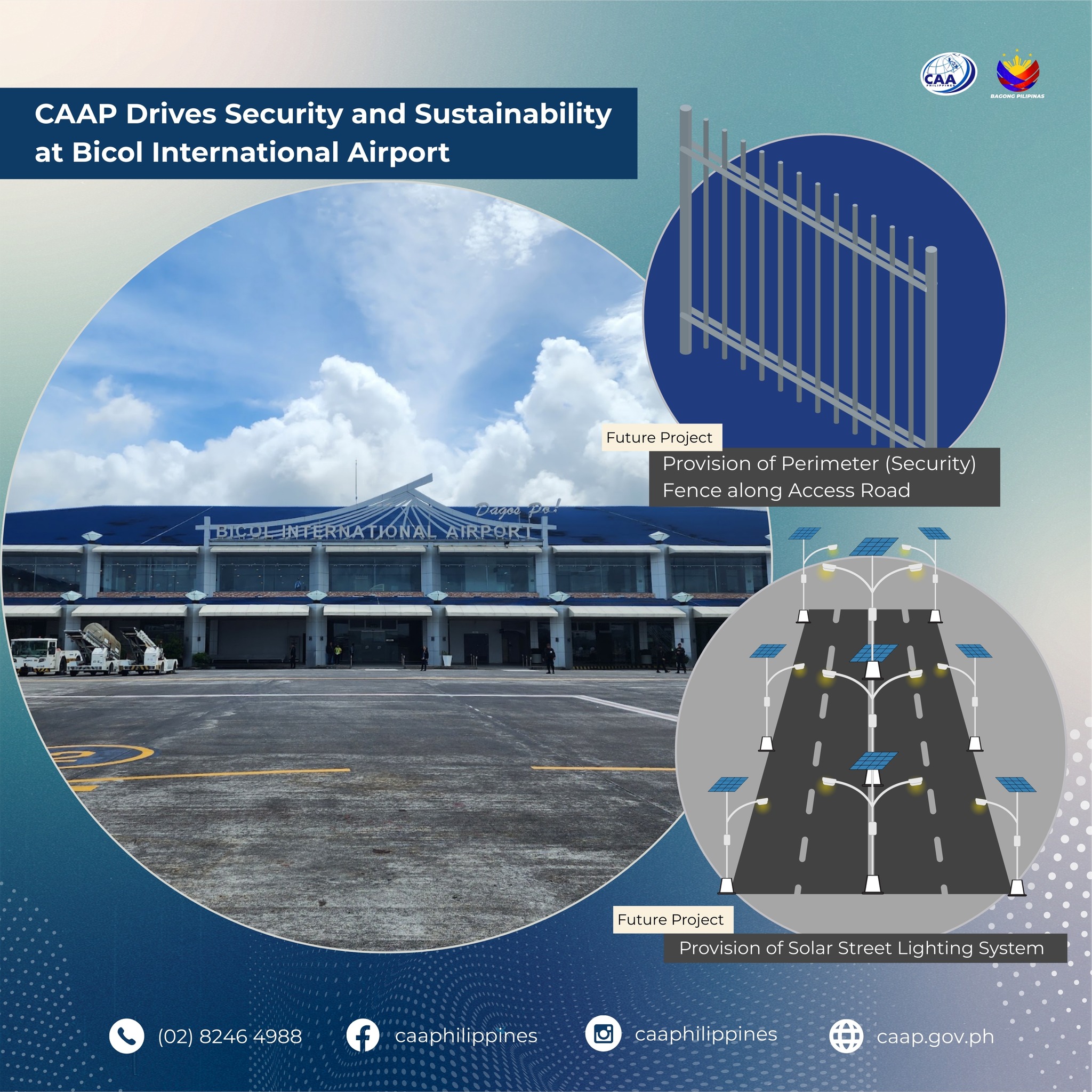 CAA PHILIPPINES

BAGONG PILIPINAS

CAAP Drives Security and Sustainability at Bicol International Airport

Dagos Po!

BICOL INTERNATIONAL AIRPORT

Future Project

Provision of Perimeter (Security) Fence along Access Road

Future Project

Provision of Solar Street Lighting System

(02) 8246 4988

caaphilippines

caaphilippines

caap.gov.ph